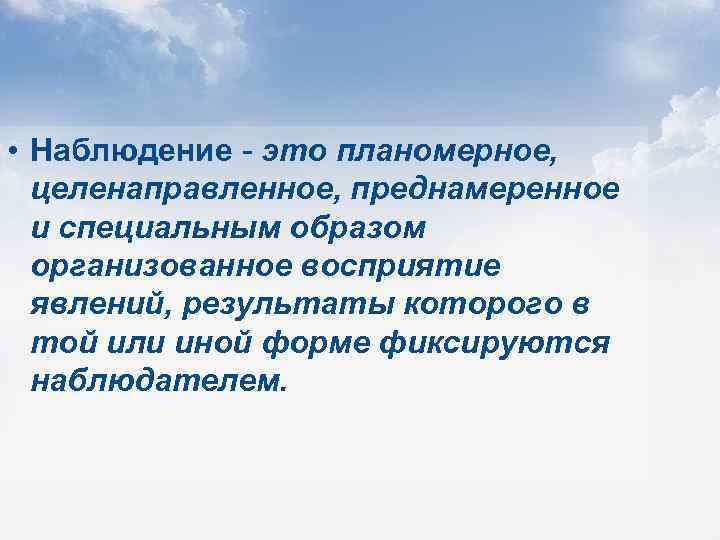 • Наблюдение - это планомерное, целенаправленное, преднамеренное и специальным образом организованное восприятие явлений, результаты которого в той или иной форме фиксируются наблюдателем.